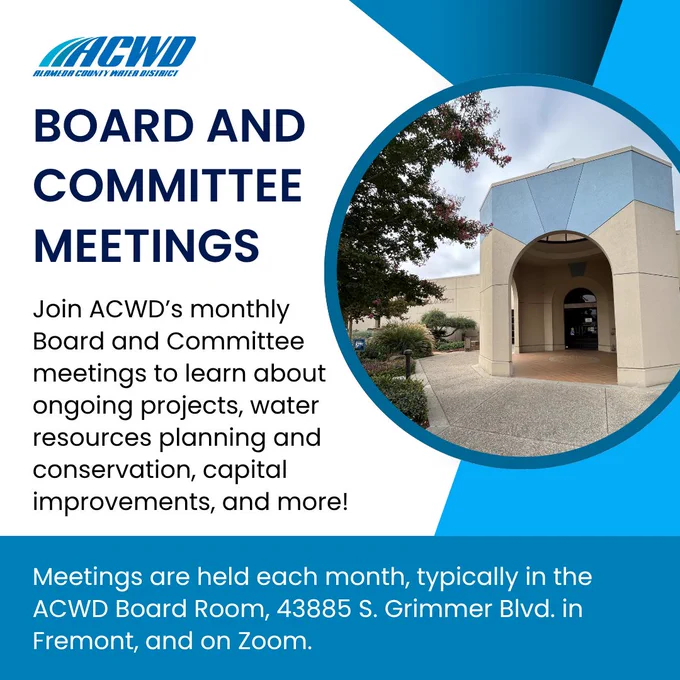 ACWD
ALAMEDA COUNTY WATER DISTRICT

BOARD AND COMMITTEE MEETINGS

Join ACWD's monthly Board and Committee meetings to learn about ongoing projects, water resources planning and conservation, capital improvements, and more!

Meetings are held each month, typically in the ACWD Board Room, 43885 S. Grimmer Blvd. in Fremont, and on Zoom.